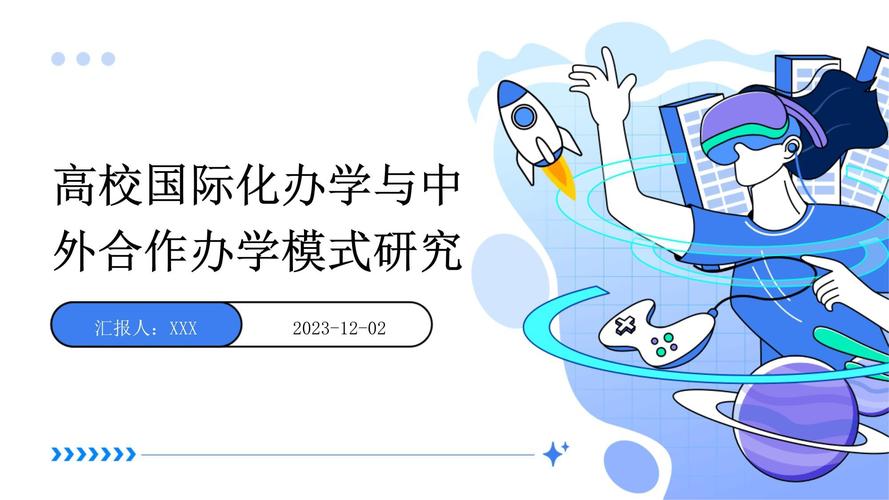 高校国际化办学与中外合作办学模式研究

汇报人：XXX

2023-12-02